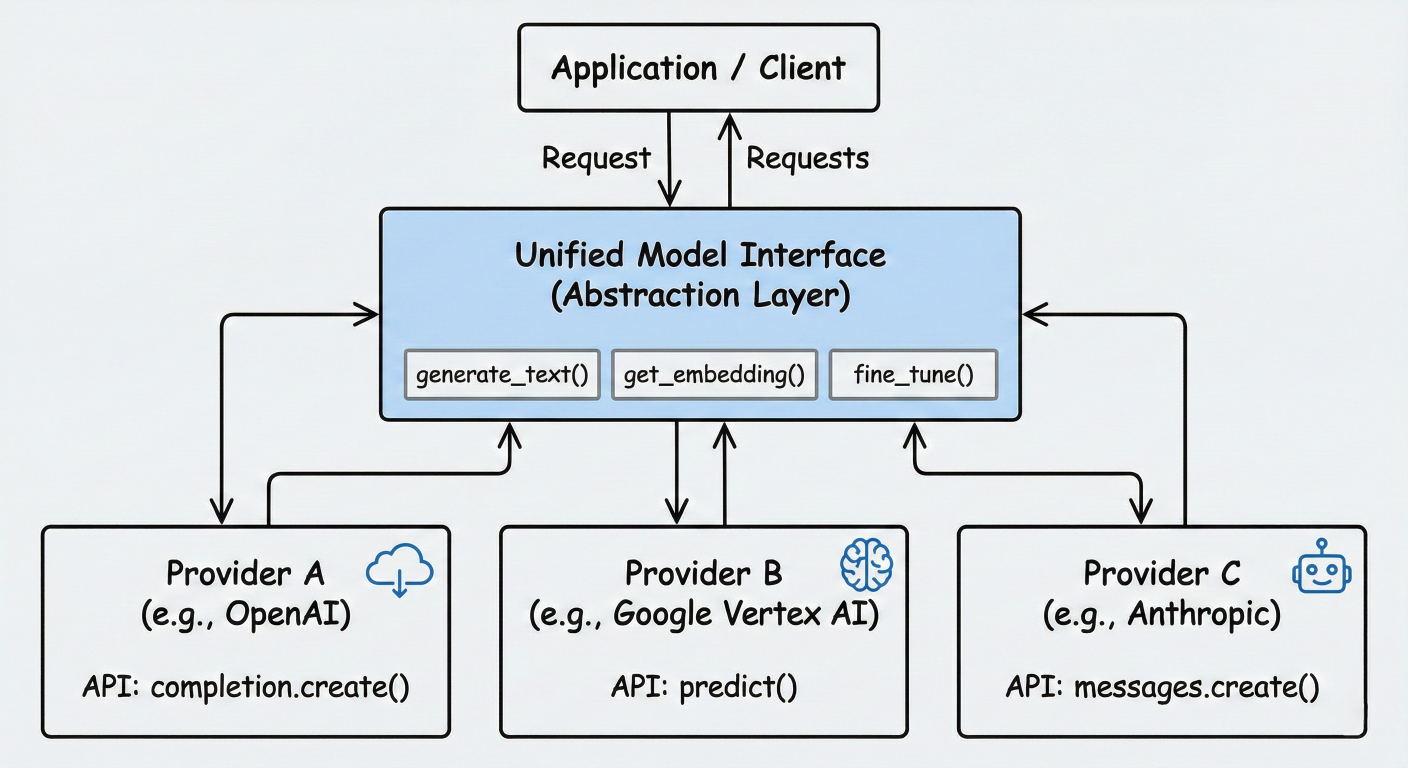 Application / Client

Request

Requests

Unified Model Interface
(Abstraction Layer)

generate_text()

get_embedding()

fine_tune()

Provider A
(e.g., OpenAI)

API: completion.create()

Provider B
(e.g., Google Vertex AI)

API: predict()

Provider C
(e.g., Anthropic)

API: messages.create()